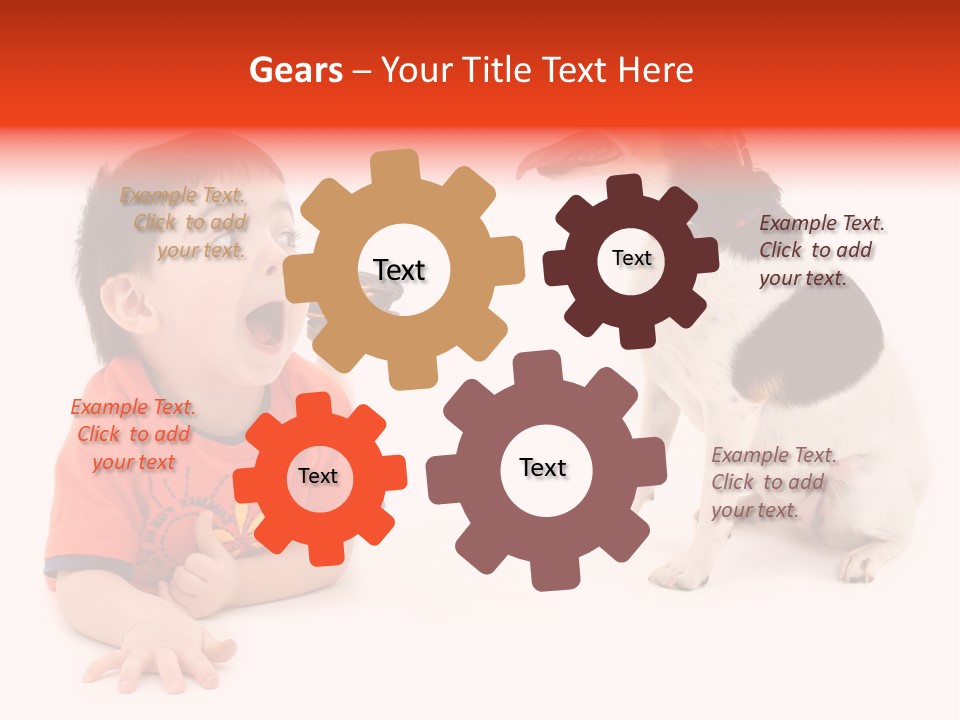 Gears – Your Title Text Here

Example Text. Click to add your text.

Text

Text

Example Text. Click to add your text.

Example Text. Click to add your text

Text

Text

Example Text. Click to add your text.